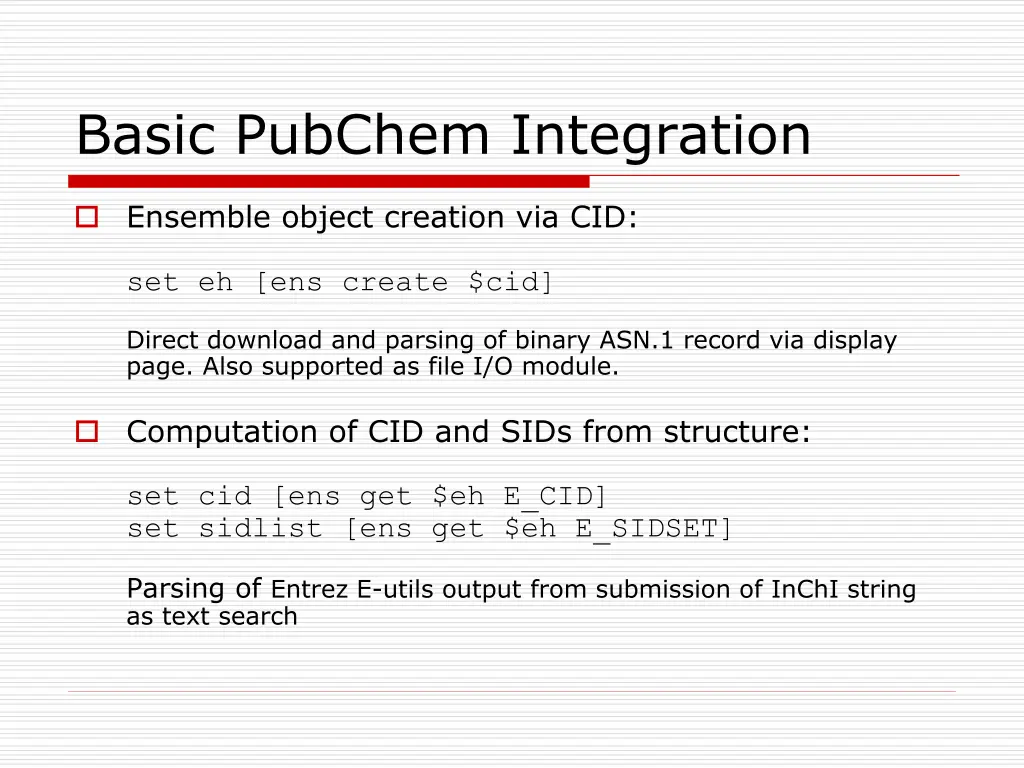 Basic PubChem Integration

Ensemble object creation via CID:

set eh [ens create $cid]

Direct download and parsing of binary ASN.1 record via display page. Also supported as file I/O module.

Computation of CID and SIDs from structure:

set cid [ens get $eh E_CID]
set sidlist [ens get $eh E_SIDSET]

Parsing of Entrez E-utils output from submission of InChI string as text search